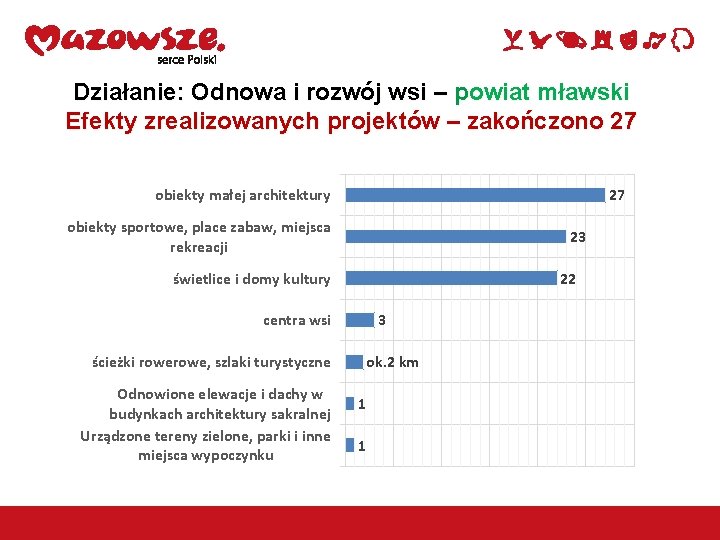 Mazowsze.
serce Polski

Działanie: Odnowa i rozwój wsi – powiat mławski
Efekty zrealizowanych projektów – zakończono 27

obiekty małej architektury 27
obiekty sportowe, place zabaw, miejsca rekreacji 23
świetlice i domy kultury 22
centra wsi 3
ścieżki rowerowe, szlaki turystyczne ok.2 km
Odnowione elewacje i dachy w budynkach architektury sakralnej 1
Urządzone tereny zielone, parki i inne miejsca wypoczynku 1